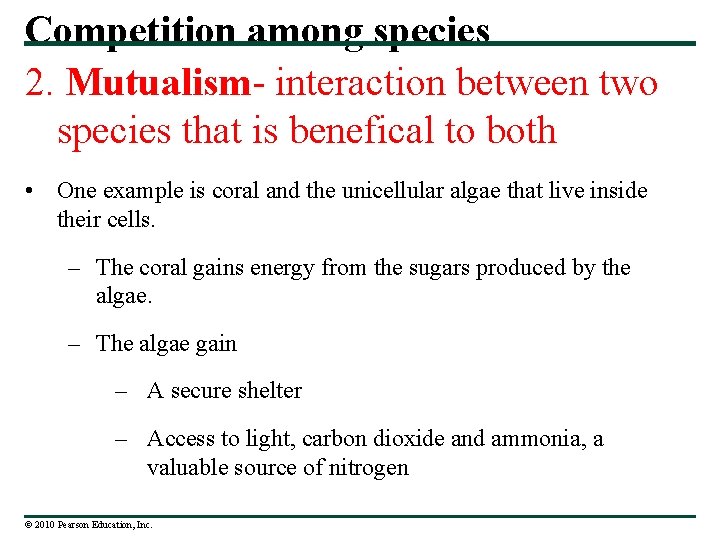 Competition among species

2. Mutualism- interaction between two species that is benefical to both

• One example is coral and the unicellular algae that live inside their cells.

– The coral gains energy from the sugars produced by the algae.

– The algae gain

– A secure shelter

– Access to light, carbon dioxide and ammonia, a valuable source of nitrogen

© 2010 Pearson Education, Inc.